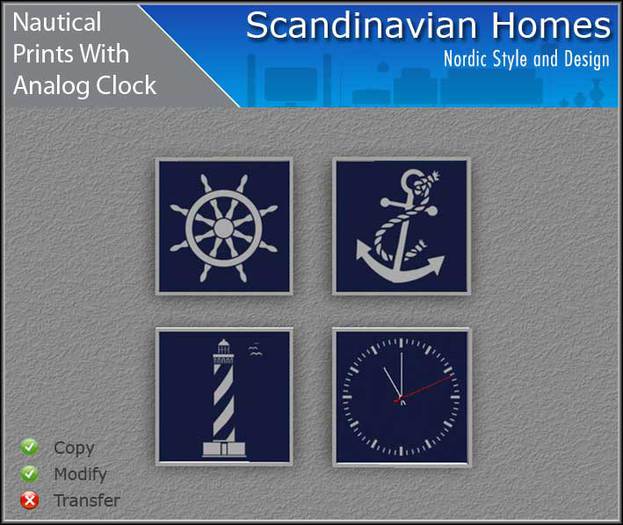 Nautical Prints With Analog Clock

Scandinavian Homes
Nordic Style and Design

Copy
Modify
Transfer